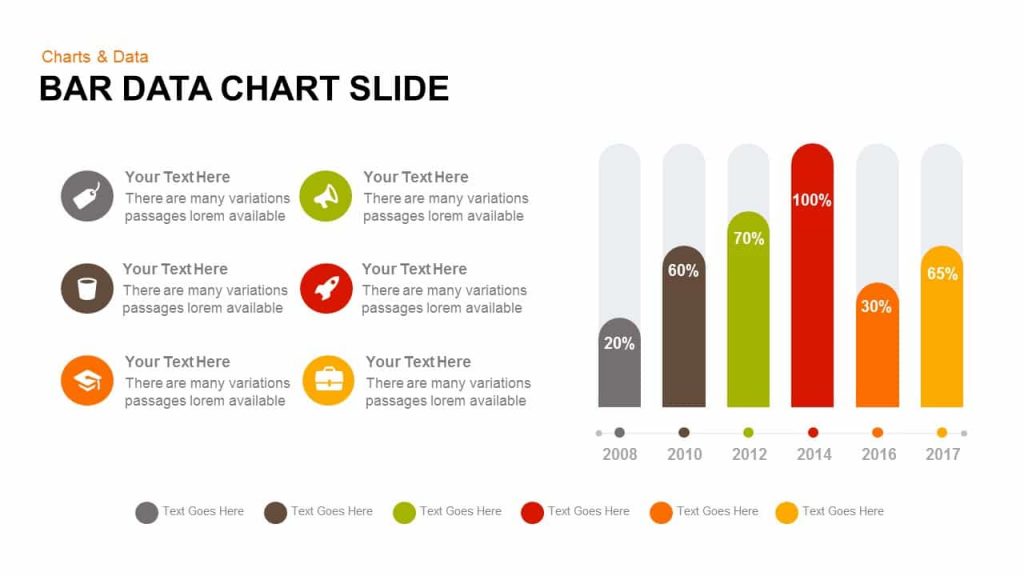 Charts & Data

BAR DATA CHART SLIDE

Your Text Here
There are many variations passages lorem available

Your Text Here
There are many variations passages lorem available

Your Text Here
There are many variations passages lorem available

Your Text Here
There are many variations passages lorem available

Your Text Here
There are many variations passages lorem available

Your Text Here
There are many variations passages lorem available

20%
60%
70%
100%
30%
65%

2008
2010
2012
2014
2016
2017

Text Goes Here
Text Goes Here
Text Goes Here
Text Goes Here
Text Goes Here
Text Goes Here